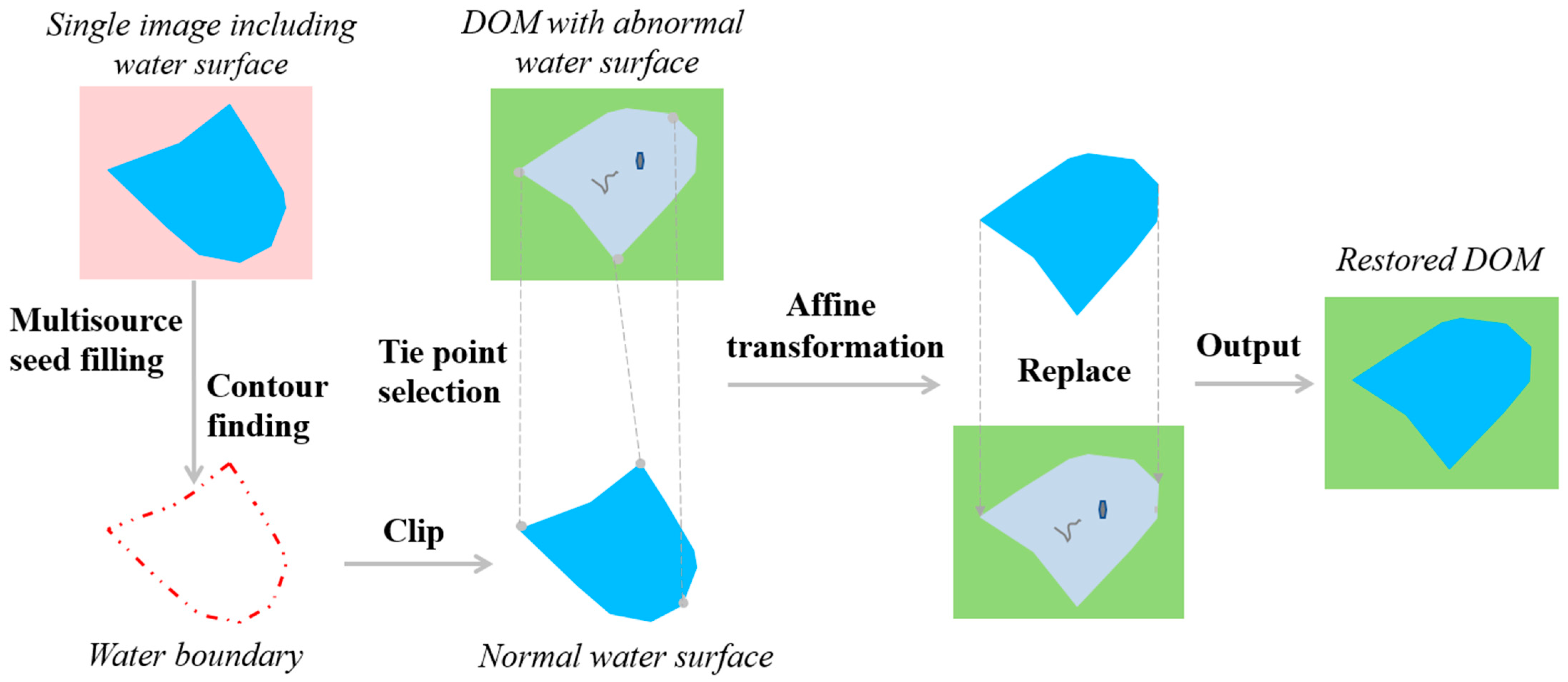 Single image including water surface

DOM with abnormal water surface

Multisource seed filling

Contour finding

Tie point selection

Affine transformation

Replace

Output

Restored DOM

Clip

Water boundary

Normal water surface